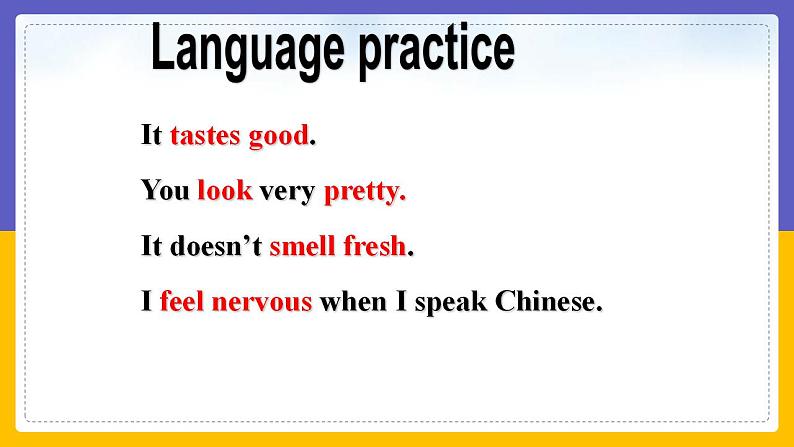 Language practice

It tastes good.

You look very pretty.

It doesn’t smell fresh.

I feel nervous when I speak Chinese.